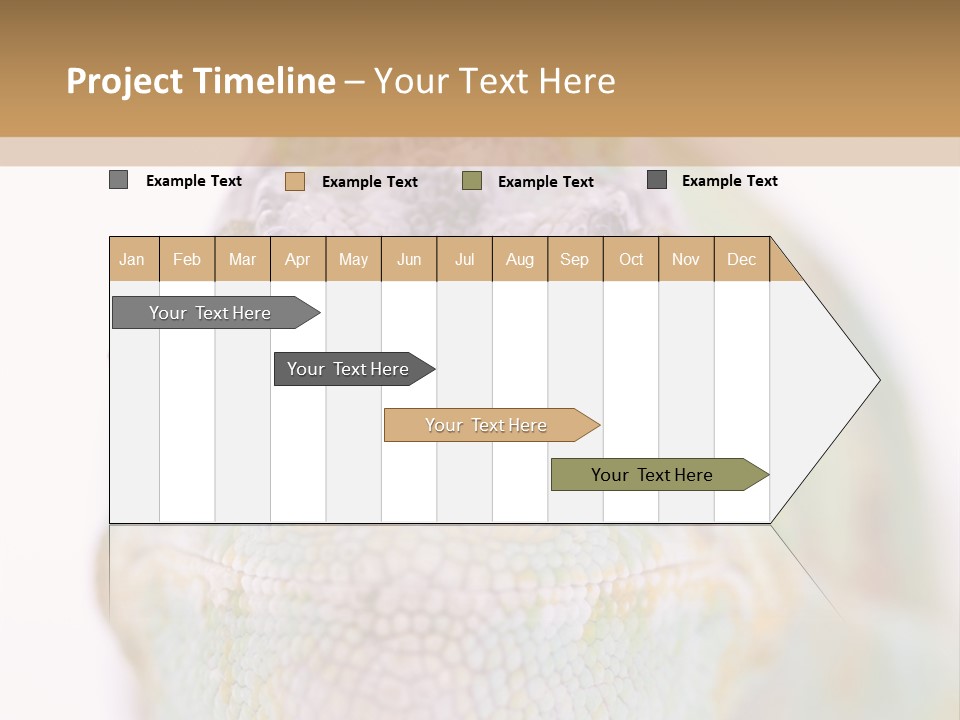 Project Timeline – Your Text Here

Example Text
Example Text
Example Text
Example Text

| Jan | Feb | Mar | Apr | May | Jun | Jul | Aug | Sep | Oct | Nov | Dec |
|---|---|---|---|---|---|---|---|---|---|---|---|

Your Text Here
Your Text Here
Your Text Here
Your Text Here